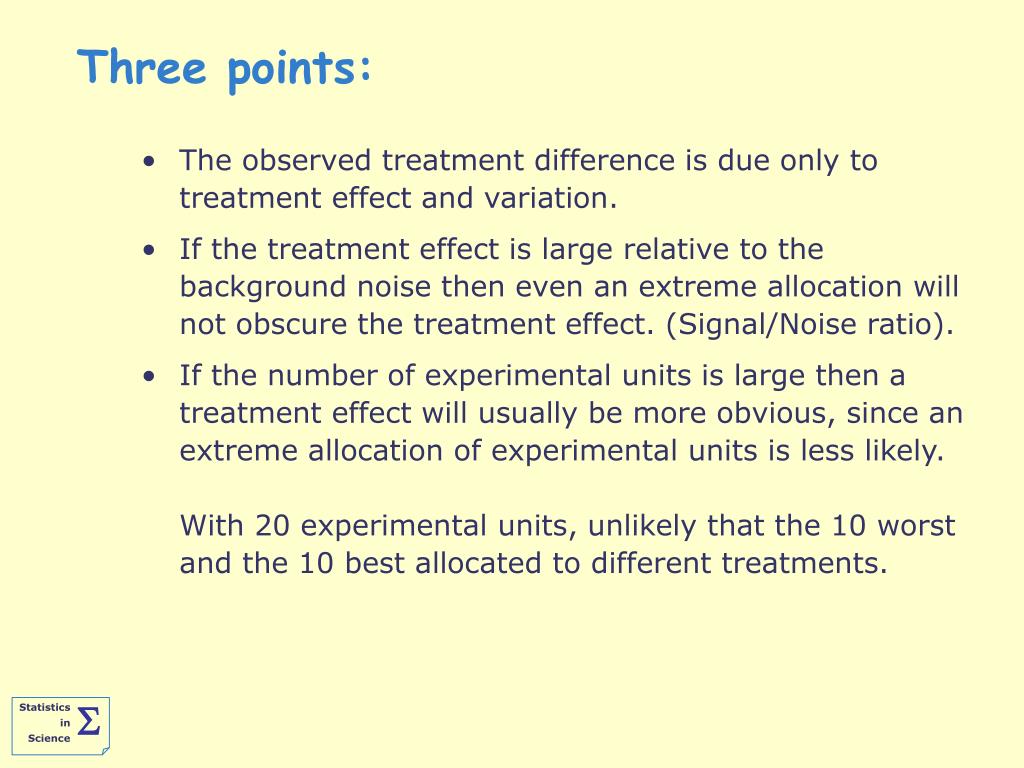 Three points:

• The observed treatment difference is due only to treatment effect and variation.

• If the treatment effect is large relative to the background noise then even an extreme allocation will not obscure the treatment effect. (Signal/Noise ratio).

• If the number of experimental units is large then a treatment effect will usually be more obvious, since an extreme allocation of experimental units is less likely.

With 20 experimental units, unlikely that the 10 worst and the 10 best allocated to different treatments.

Statistics in Science $\Sigma$